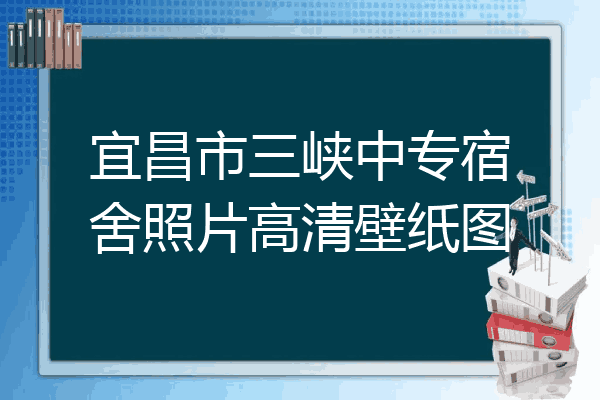 宜昌市三峡中专宿舍照片高清壁纸图